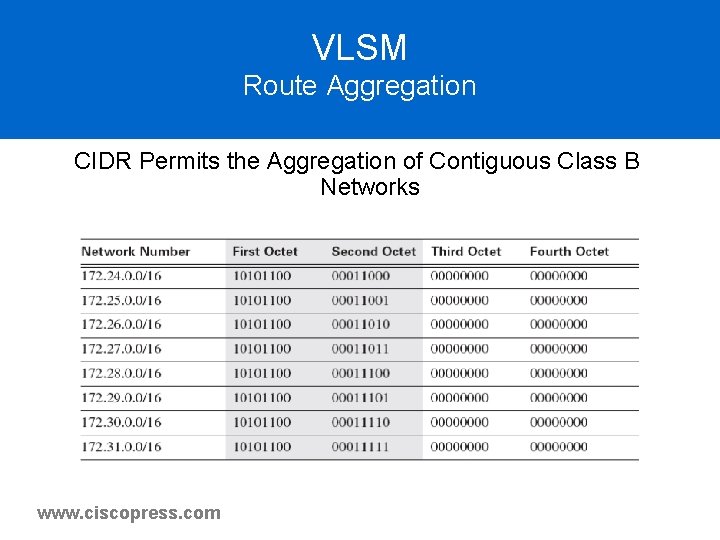 VLSM
Route Aggregation

CIDR Permits the Aggregation of Contiguous Class B Networks

| Network Number | First Octet | Second Octet | Third Octet | Fourth Octet |
|---|---|---|---|---|
| 172.24.0.0/16 | 10101100 | 00011000 | 00000000 | 00000000 |
| 172.25.0.0/16 | 10101100 | 00011001 | 00000000 | 00000000 |
| 172.26.0.0/16 | 10101100 | 00011010 | 00000000 | 00000000 |
| 172.27.0.0/16 | 10101100 | 00011011 | 00000000 | 00000000 |
| 172.28.0.0/16 | 10101100 | 00011100 | 00000000 | 00000000 |
| 172.29.0.0/16 | 10101100 | 00011101 | 00000000 | 00000000 |
| 172.30.0.0/16 | 10101100 | 00011110 | 00000000 | 00000000 |
| 172.31.0.0/16 | 10101100 | 00011111 | 00000000 | 00000000 |

www.ciscopress.com